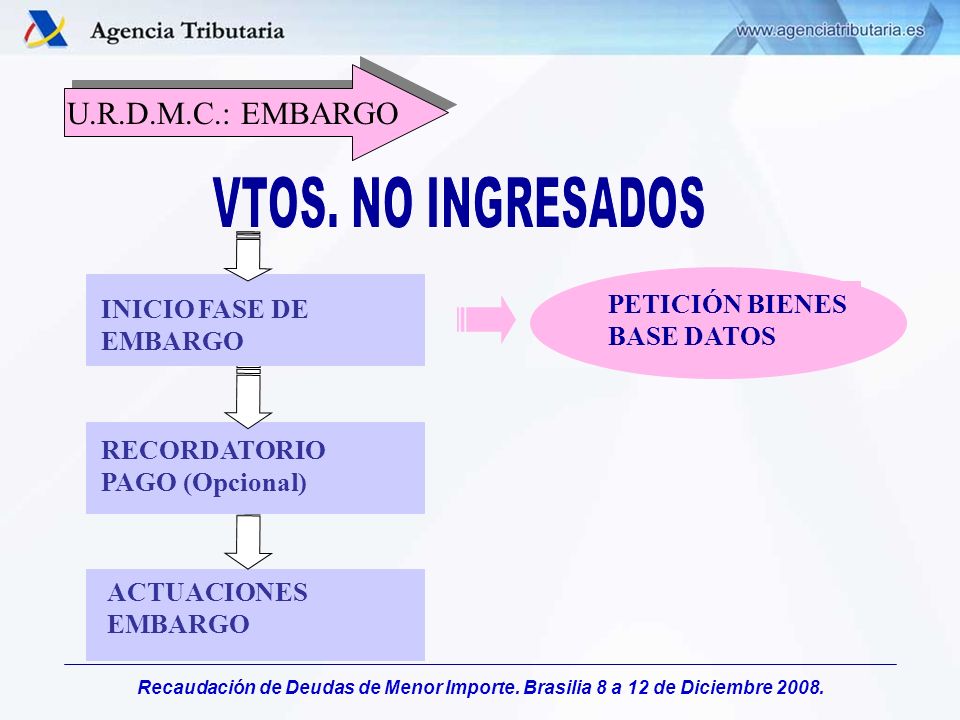 Agencia Tributaria

www.agenciatributaria.es

U.R.D.M.C.: EMBARGO

VTOS. NO INGRESADOS

INICIO FASE DE EMBARGO

PETICIÓN BIENES BASE DATOS

RECORDATORIO PAGO (Opcional)

ACTUACIONES EMBARGO

Recaudación de Deudas de Menor Importe. Brasilia 8 a 12 de Diciembre 2008.